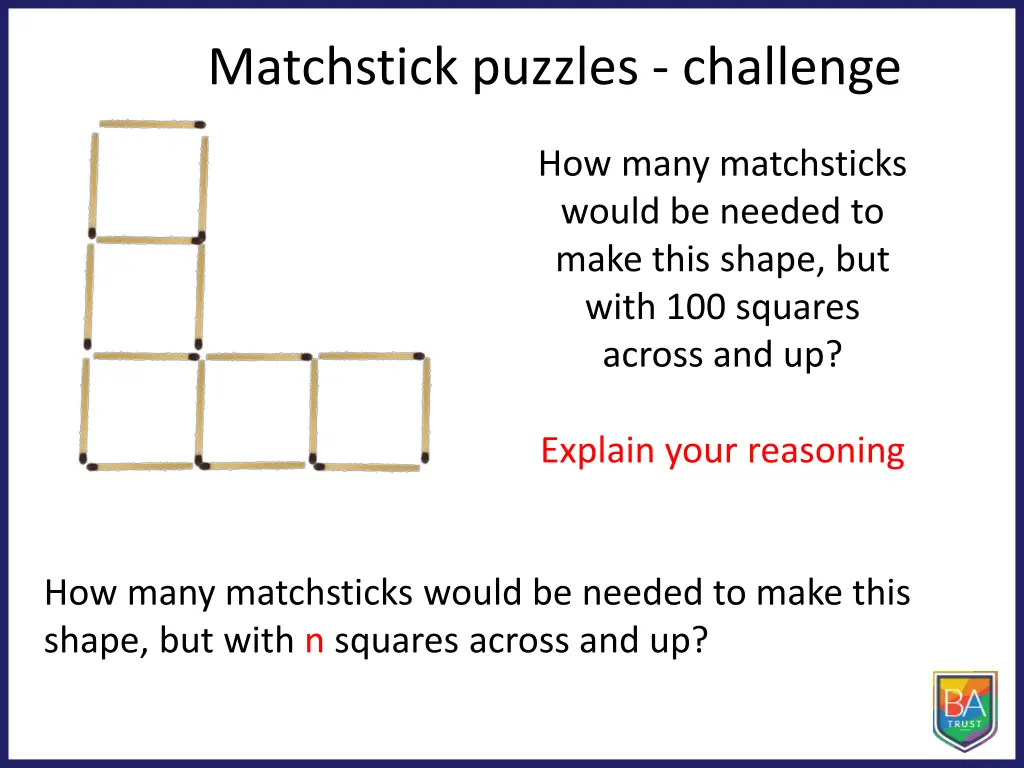 Matchstick puzzles - challenge

How many matchsticks would be needed to make this shape, but with 100 squares across and up?

Explain your reasoning

How many matchsticks would be needed to make this shape, but with n squares across and up?

BA
TRUST